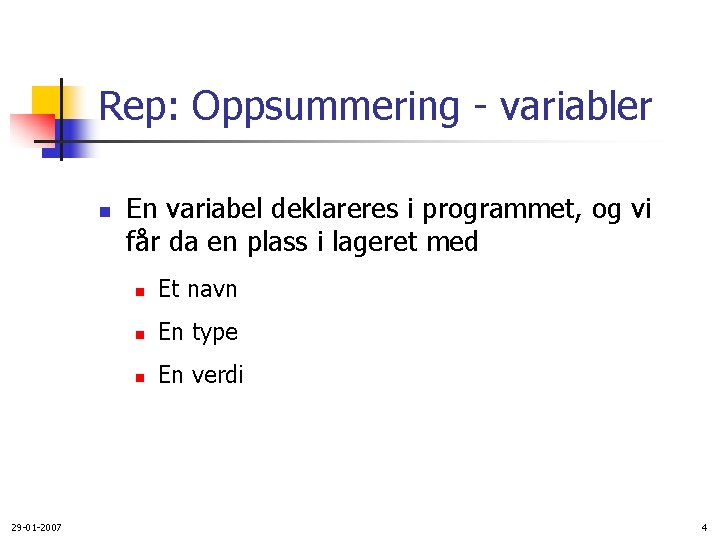 Rep: Oppsummering - variabler

En variabel deklareres i programmet, og vi får da en plass i lageret med

Et navn

En type

En verdi

29-01-2007

4